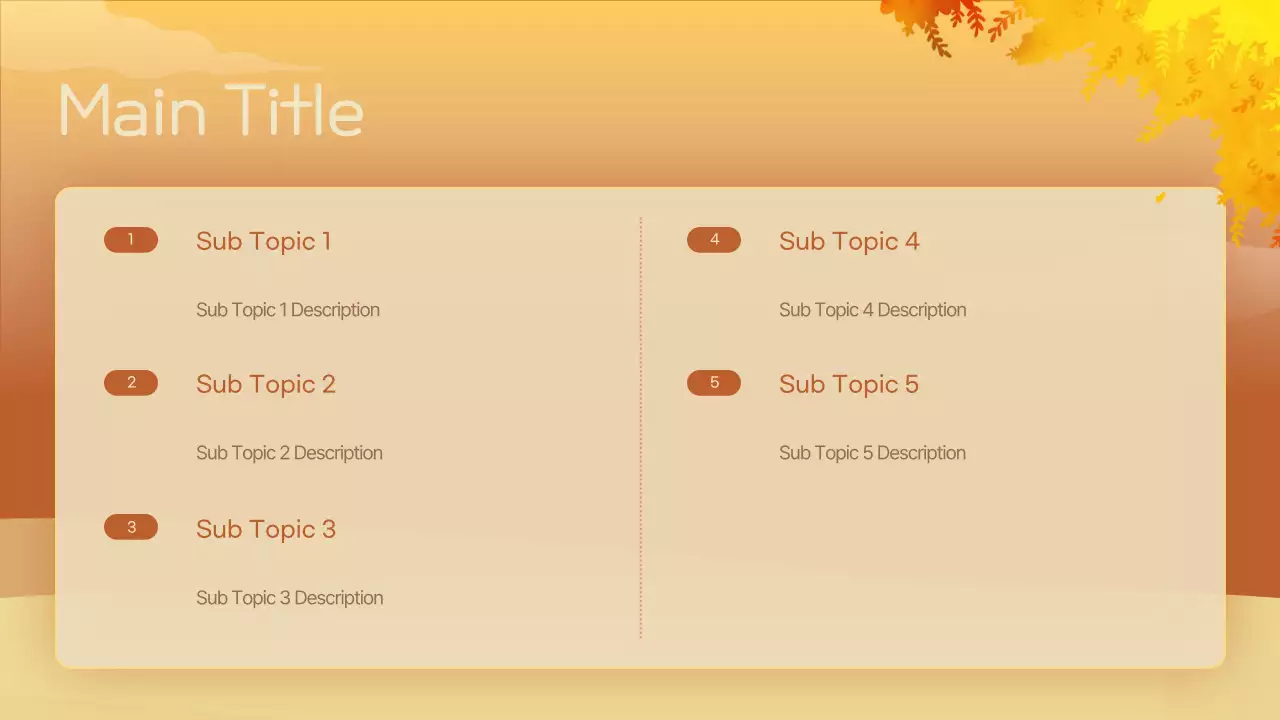 Main Title

1 Sub Topic 1

Sub Topic 1 Description

2 Sub Topic 2

Sub Topic 2 Description

3 Sub Topic 3

Sub Topic 3 Description

4 Sub Topic 4

Sub Topic 4 Description

5 Sub Topic 5

Sub Topic 5 Description